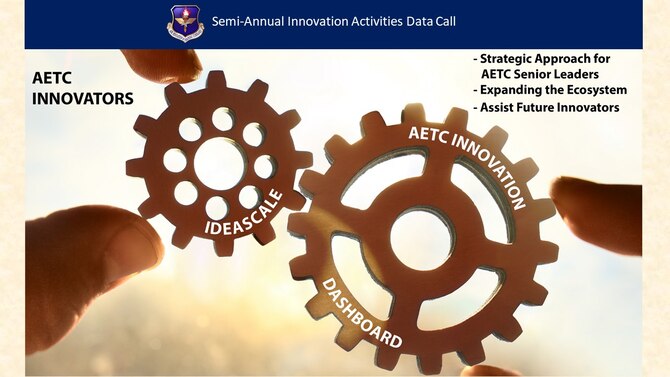 Semi-Annual Innovation Activities Data Call

AETC INNOVATORS

- Strategic Approach for AETC Senior Leaders
- Expanding the Ecosystem
- Assist Future Innovators

IDEASCALE

AETC INNOVATION

DASHBOARD